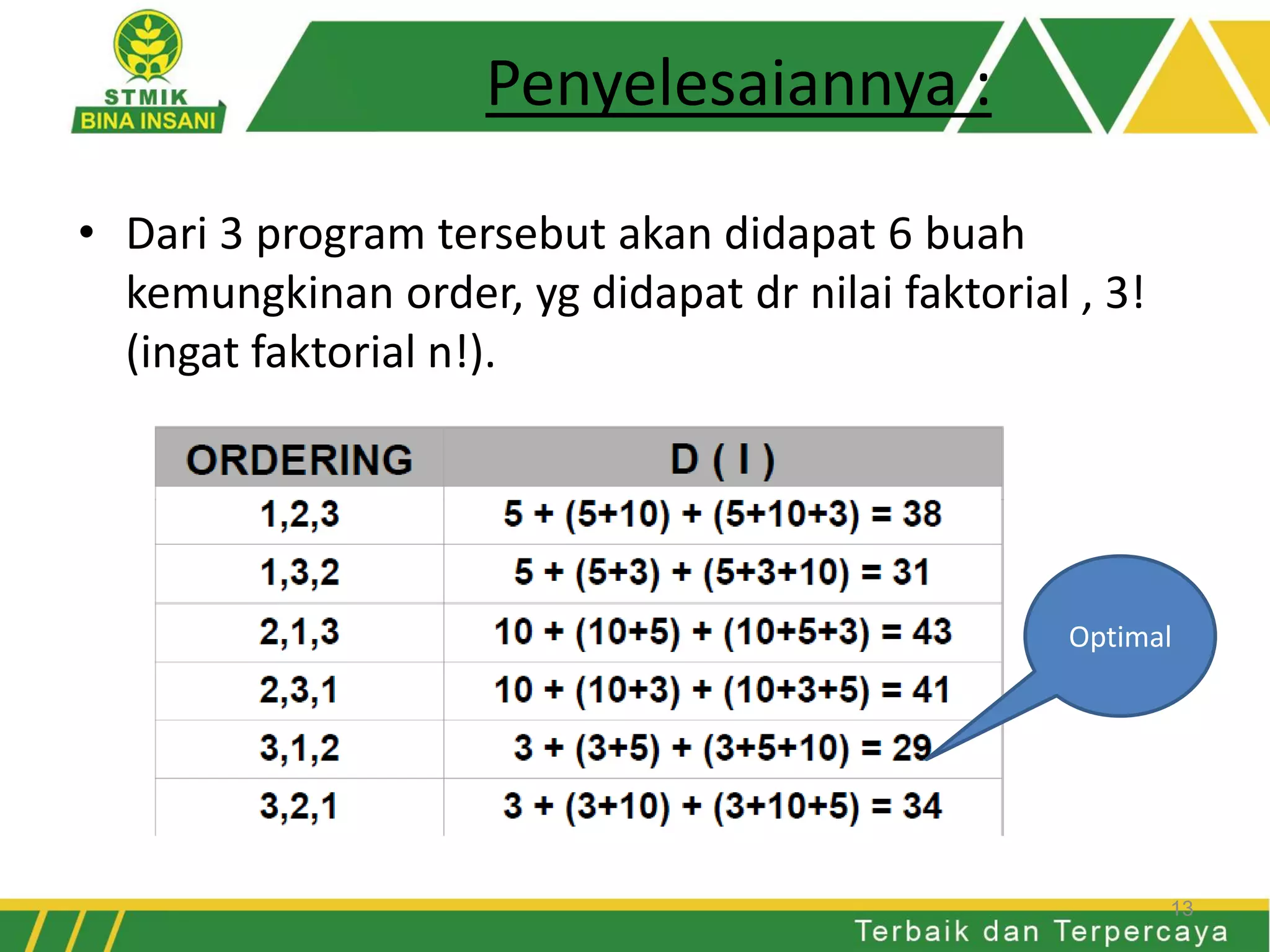 STMIK
BINA INSANI

Penyelesaiannya :

• Dari 3 program tersebut akan didapat 6 buah kemungkinan order, yg didapat dr nilai faktorial , 3! (ingat faktorial n!).

| ORDERING | D ( I ) |
|---|---|
| 1,2,3 | 5 + (5+10) + (5+10+3) = 38 |
| 1,3,2 | 5 + (5+3) + (5+3+10) = 31 |
| 2,1,3 | 10 + (10+5) + (10+5+3) = 43 |
| 2,3,1 | 10 + (10+3) + (10+3+5) = 41 |
| 3,1,2 | 3 + (3+5) + (3+5+10) = 29 |
| 3,2,1 | 3 + (3+10) + (3+10+5) = 34 |

Optimal

13

Terbaik dan Terpercaya